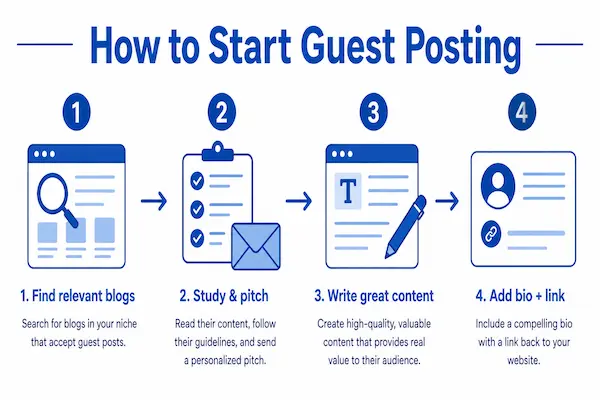 How to Start Guest Posting

1

2

3

4

T

1. Find relevant blogs

Search for blogs in your niche that accept guest posts.

2. Study & pitch

Read their content, follow their guidelines, and send a personalized pitch.

3. Write great content

Create high-quality, valuable content that provides real value to their audience.

4. Add bio + link

Include a compelling bio with a link back to your website.